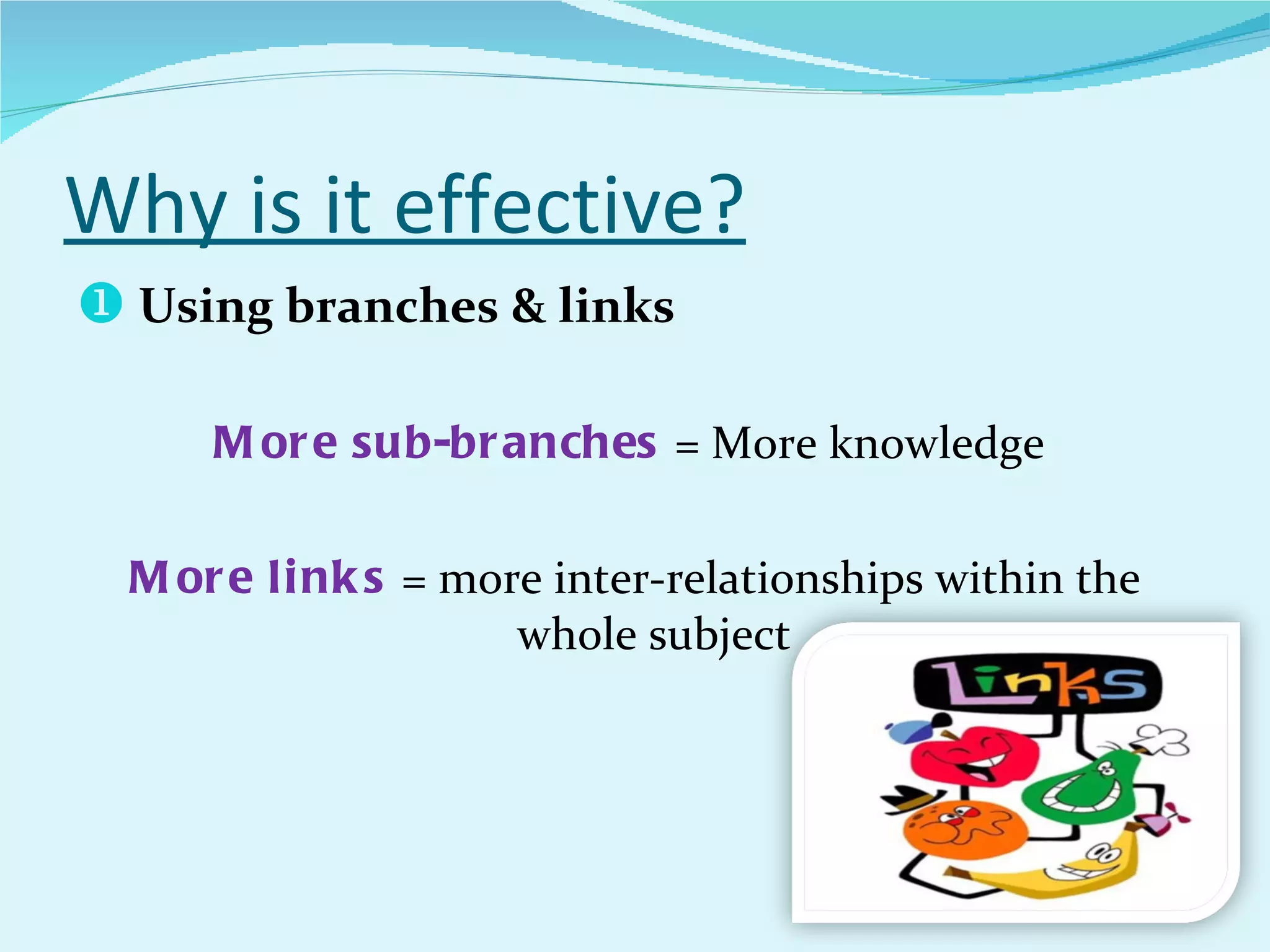 Why is it effective?

❶ Using branches & links

More sub-branches = More knowledge

More links = more inter-relationships within the whole subject

Links